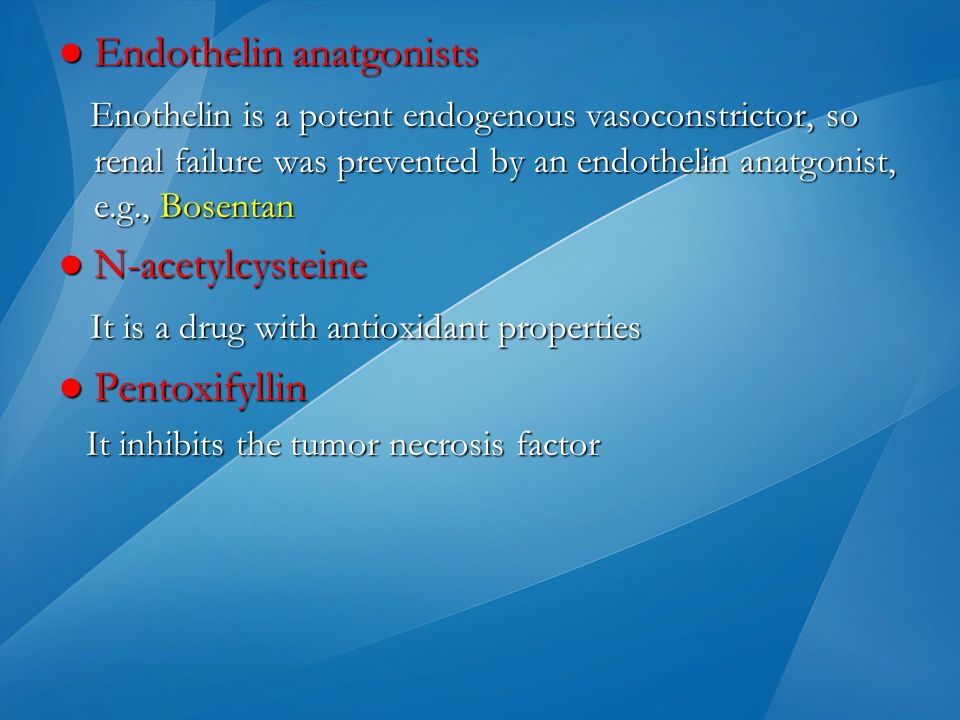 ● Endothelin anatgonists

Enothelin is a potent endogenous vasoconstrictor, so renal failure was prevented by an endothelin anatgonist, e.g., Bosentan

● N-acetylcysteine

It is a drug with antioxidant properties

● Pentoxifyllin

It inhibits the tumor necrosis factor